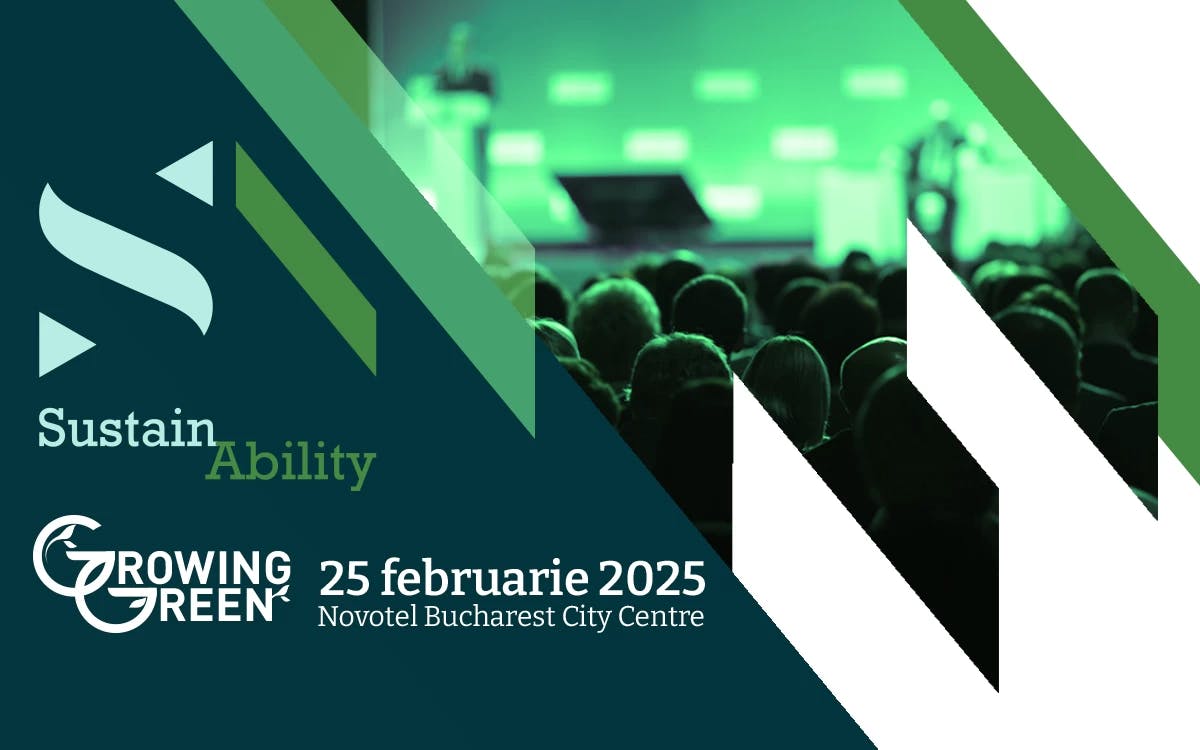 Sustain
Ability

GROWING GREEN

25 februarie 2025
Novotel Bucharest City Centre